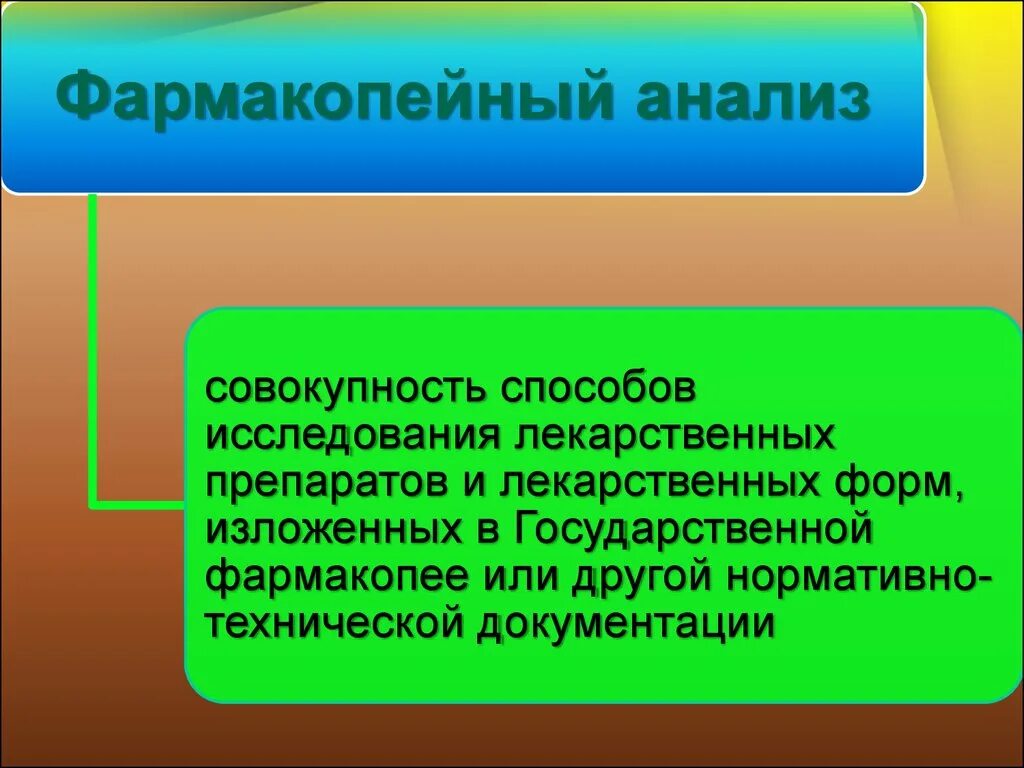 Фармакопейный анализ

совокупность способов исследования лекарственных препаратов и лекарственных форм, изложенных в Государственной фармакопее или другой нормативно-технической документации